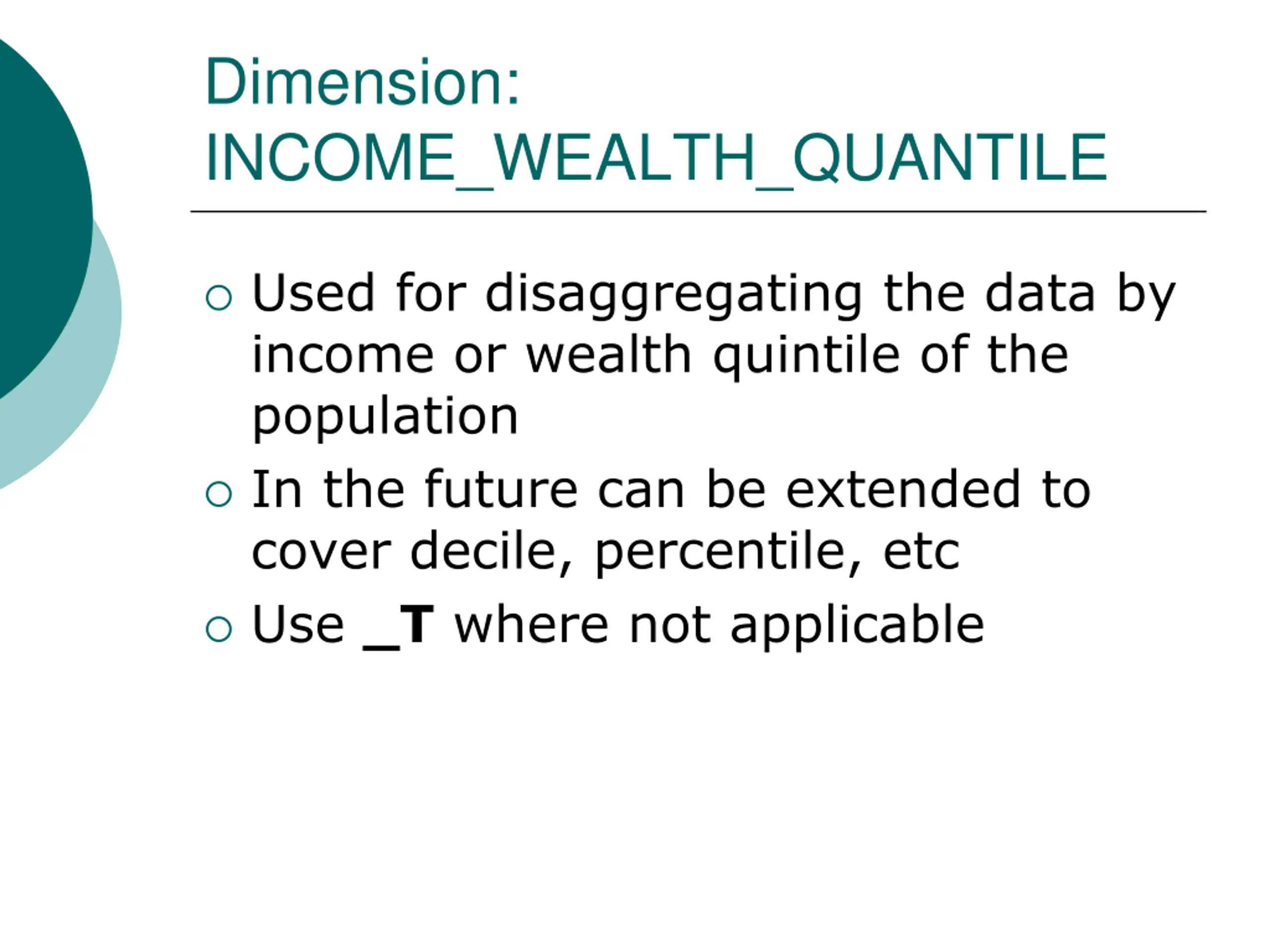 Dimension: INCOME_WEALTH_QUANTILE

○ Used for disaggregating the data by income or wealth quintile of the population
○ In the future can be extended to cover decile, percentile, etc
○ Use _T where not applicable